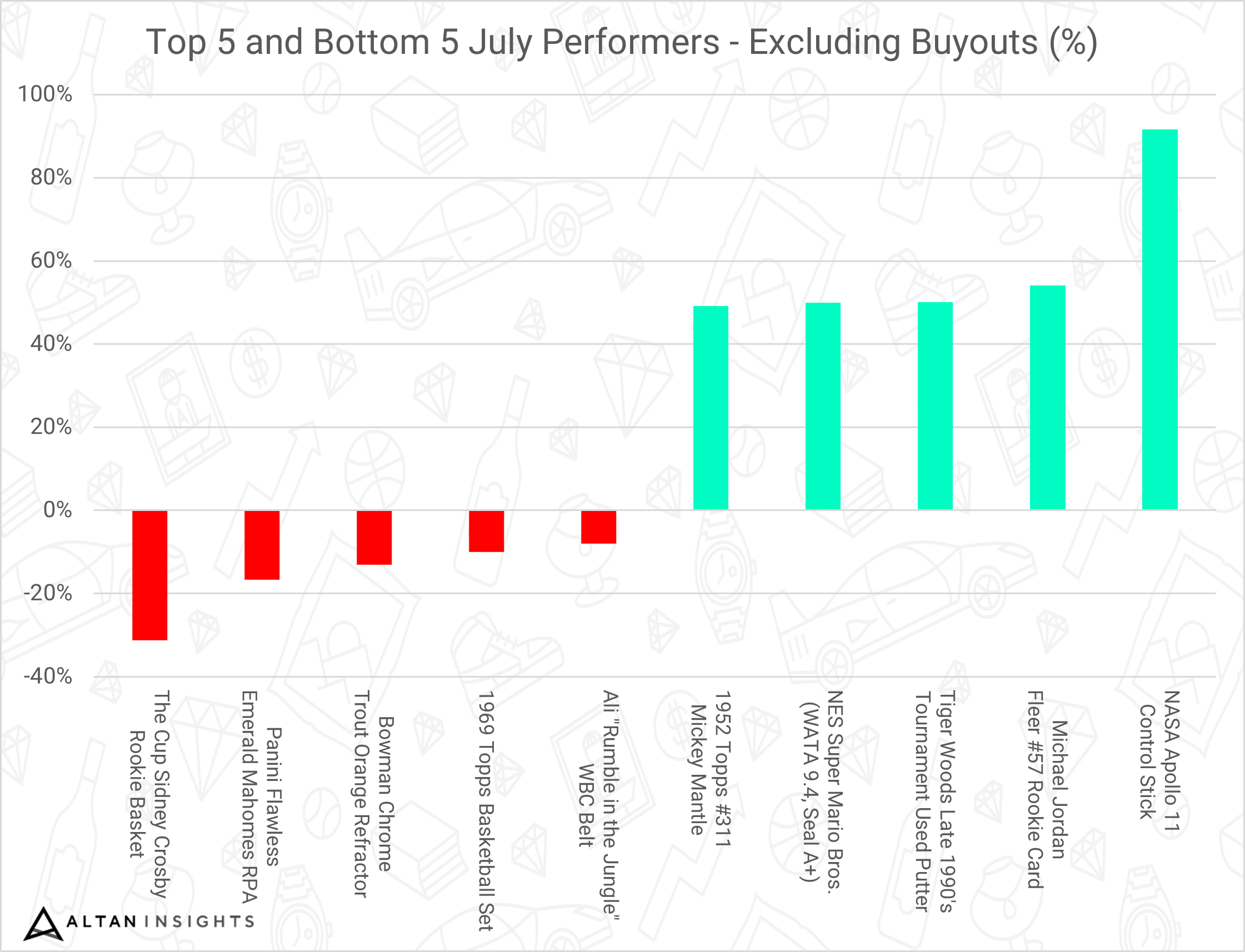 Top 5 and Bottom 5 July Performers - Excluding Buyouts (%)

100%
80%
60%
40%
20%
0%
-20%
-40%

The Cup Sidney Crosby Rookie Basket
Panini Flawless Emerald Mahomes RPA
Bowman Chrome Trout Orange Refractor
1969 Topps Basketball Set
Ali "Rumble in the Jungle" WBC Belt
1952 Topps #311 Mickey Mantle
NES Super Mario Bros. (WATA 9.4, Seal A+)
Tiger Woods Late 1990's Tournament Used Putter
Michael Jordan Fleer #57 Rookie Card
NASA Apollo 11 Control Stick

ALTAN INSIGHTS